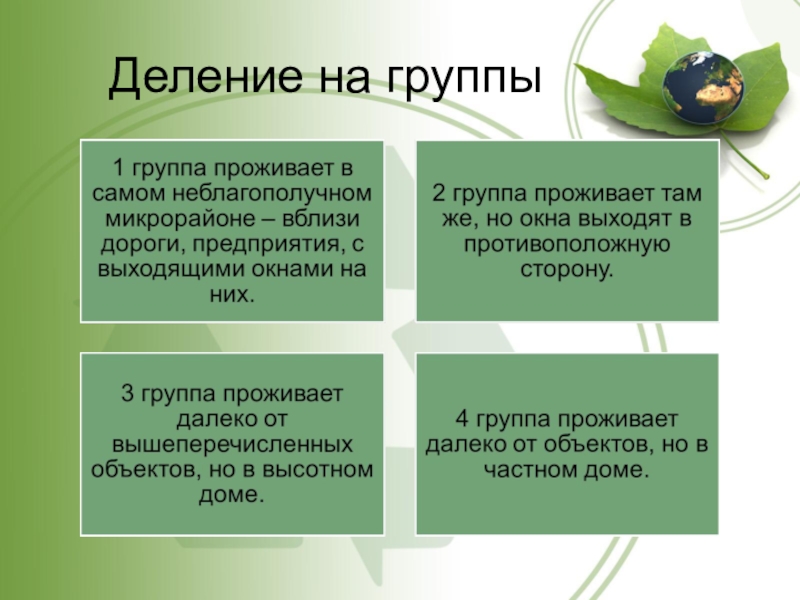 Деление на группы

1 группа проживает в самом неблагополучном микрорайоне – вблизи дороги, предприятия, с выходящими окнами на них.

2 группа проживает там же, но окна выходят в противоположную сторону.

3 группа проживает далеко от вышеперечисленных объектов, но в высотном доме.

4 группа проживает далеко от объектов, но в частном доме.